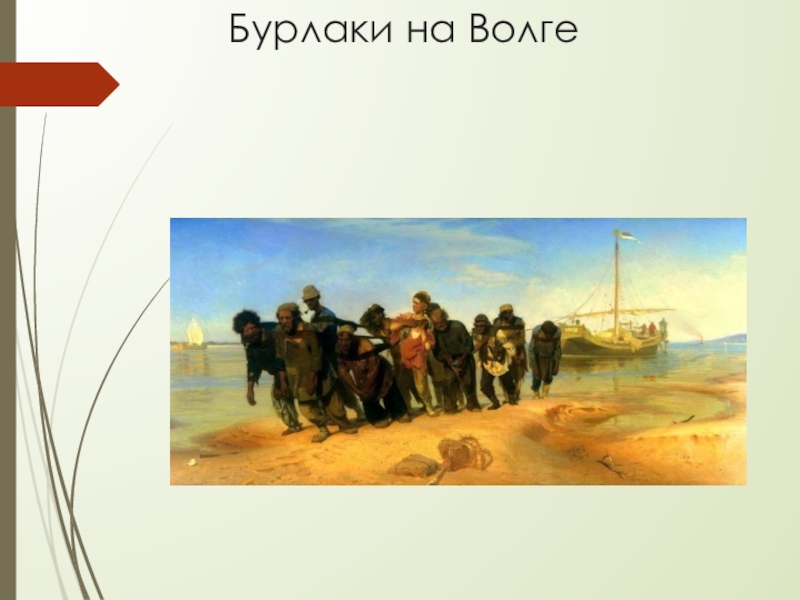 Бурлаки на Волге